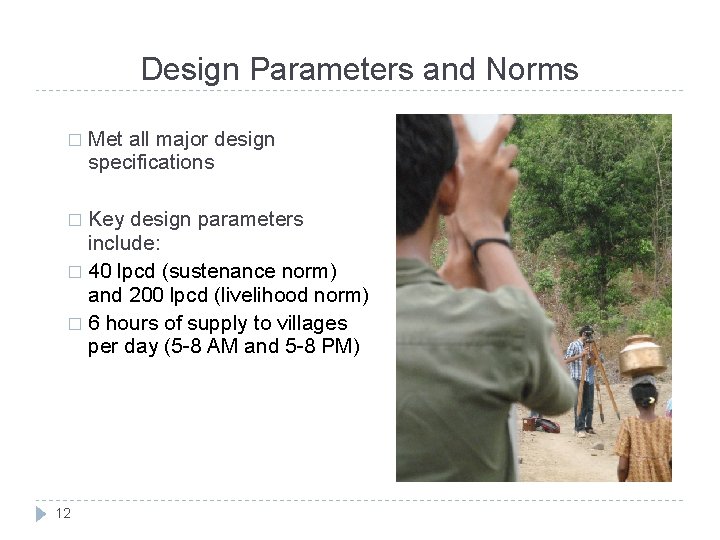 Design Parameters and Norms

□ Met all major design specifications

□ Key design parameters include:
□ 40 lpcd (sustenance norm) and 200 lpcd (livelihood norm)
□ 6 hours of supply to villages per day (5-8 AM and 5-8 PM)

12